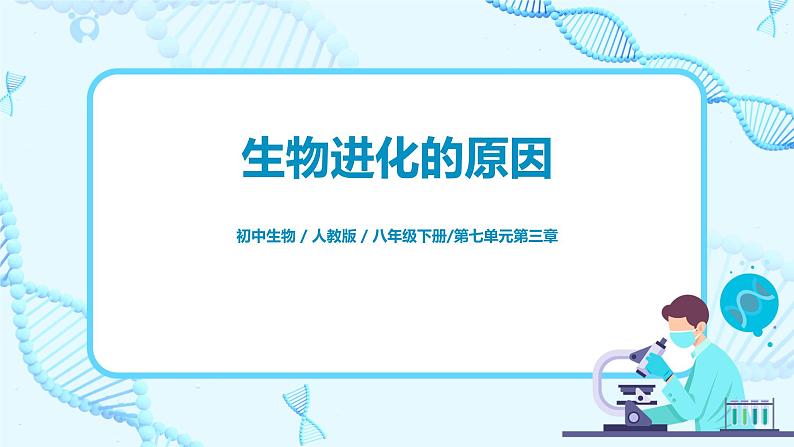 生物进化的原因

初中生物 / 人教版 / 八年级下册/第七单元第三章